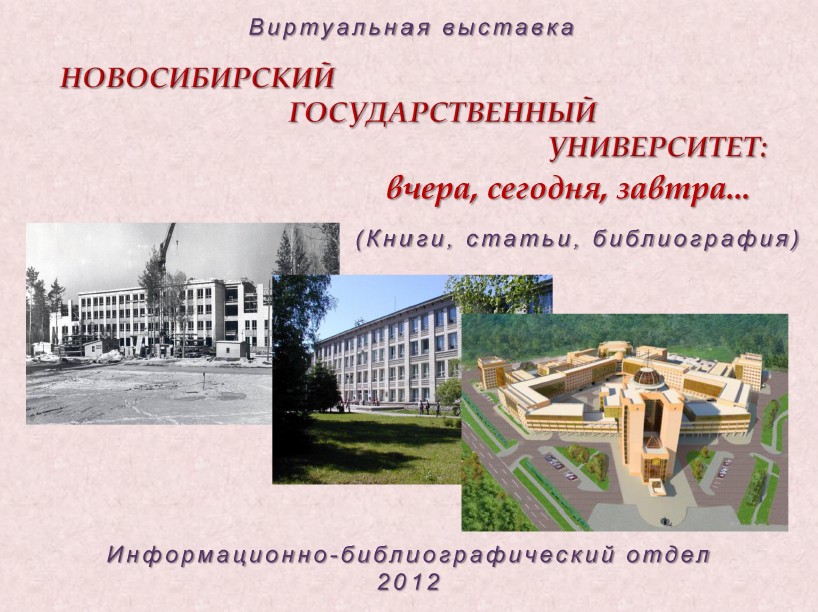 Виртуальная выставка

НОВОСИБИРСКИЙ ГОСУДАРСТВЕННЫЙ УНИВЕРСИТЕТ:

вчера, сегодня, завтра...

(Книги, статьи, библиография)

Информационно-библиографический отдел
2012